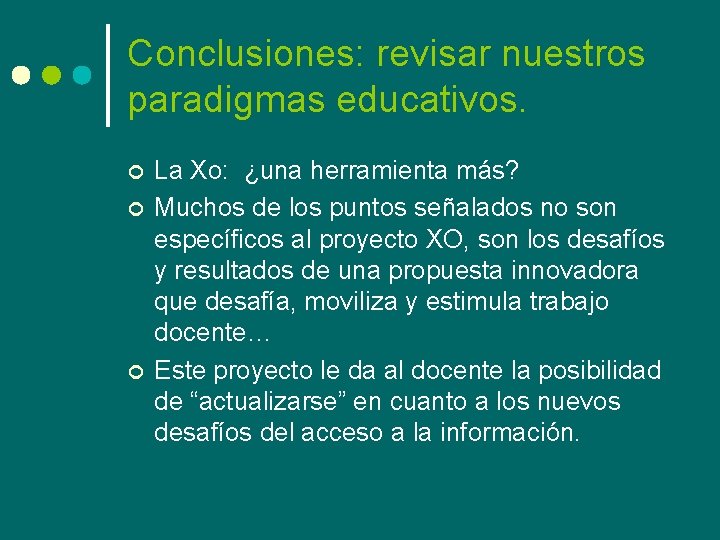 Conclusiones: revisar nuestros paradigmas educativos.

La Xo: ¿una herramienta más?

Muchos de los puntos señalados no son específicos al proyecto XO, son los desafíos y resultados de una propuesta innovadora que desafía, moviliza y estimula trabajo docente…

Este proyecto le da al docente la posibilidad de “actualizarse” en cuanto a los nuevos desafíos del acceso a la información.